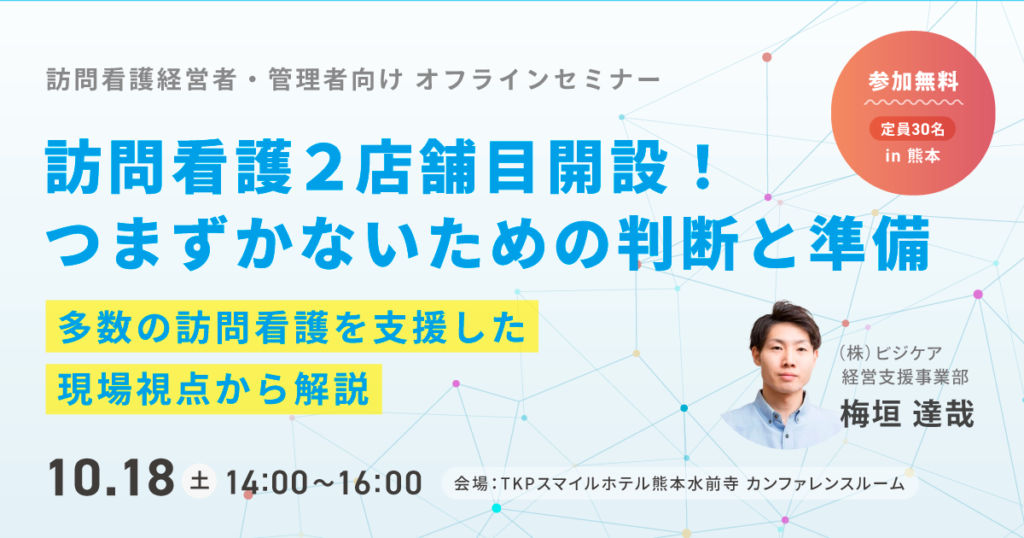 訪問看護経営者・管理者向け オフラインセミナー

参加無料
定員30名
in 熊本

訪問看護２店舗目開設！
つまずかないための判断と準備

多数の訪問看護を支援した
現場視点から解説

(株)ビジケア
経営支援事業部
梅垣 達哉

10.18 土 14:00～16:00

会場：TKPスマイルホテル熊本水前寺 カンファレンスルーム